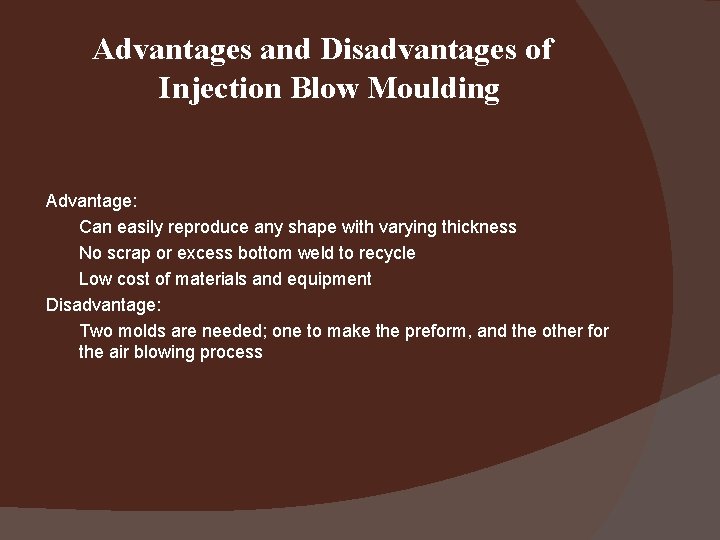 Advantages and Disadvantages of Injection Blow Moulding

Advantage:

Can easily reproduce any shape with varying thickness

No scrap or excess bottom weld to recycle

Low cost of materials and equipment

Disadvantage:

Two molds are needed; one to make the preform, and the other for the air blowing process